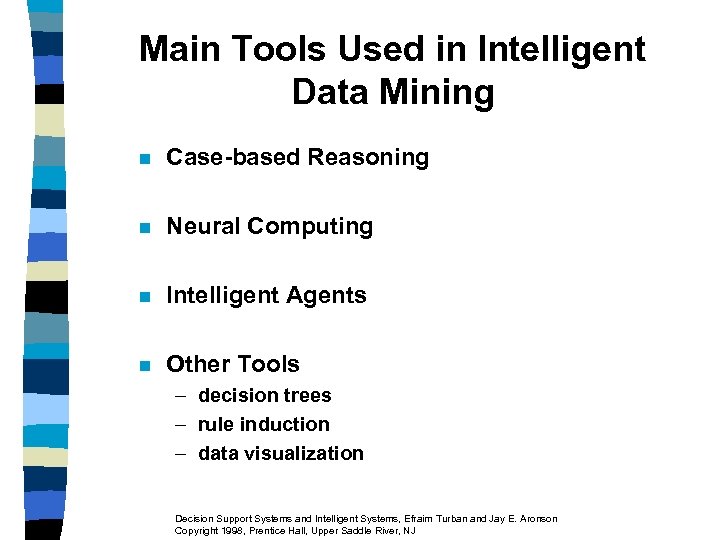 Main Tools Used in Intelligent Data Mining

- Case-based Reasoning
- Neural Computing
- Intelligent Agents
- Other Tools
  – decision trees
  – rule induction
  – data visualization

Decision Support Systems and Intelligent Systems, Efraim Turban and Jay E. Aronson
Copyright 1998, Prentice Hall, Upper Saddle River, NJ